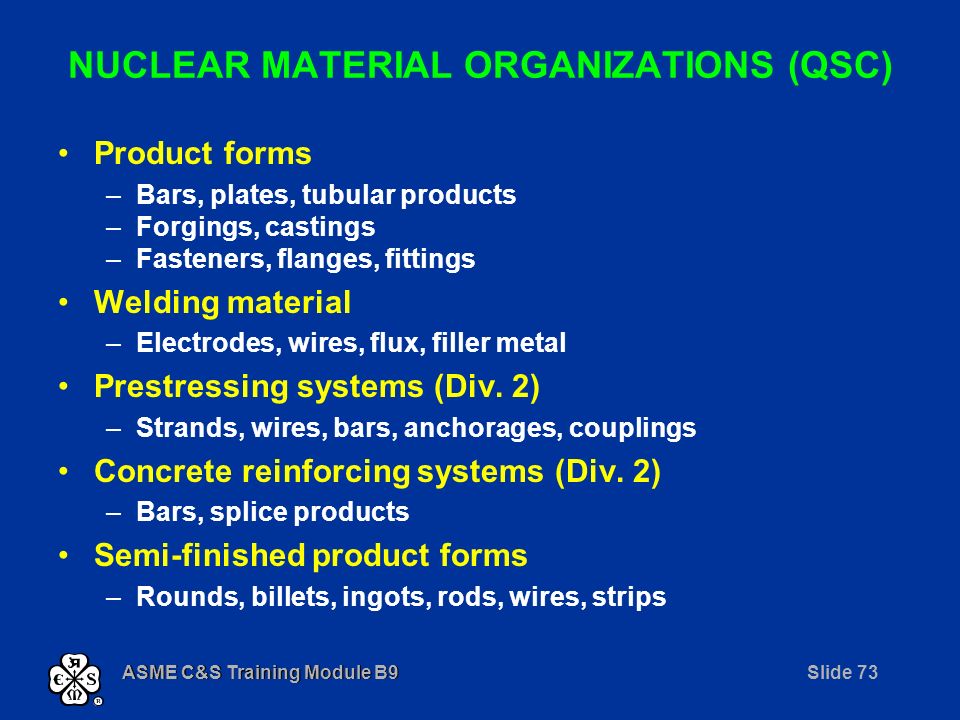 NUCLEAR MATERIAL ORGANIZATIONS (QSC)

• Product forms
– Bars, plates, tubular products
– Forgings, castings
– Fasteners, flanges, fittings

• Welding material
– Electrodes, wires, flux, filler metal

• Prestressing systems (Div. 2)
– Strands, wires, bars, anchorages, couplings

• Concrete reinforcing systems (Div. 2)
– Bars, splice products

• Semi-finished product forms
– Rounds, billets, ingots, rods, wires, strips

ASME C&S Training Module B9

Slide 73